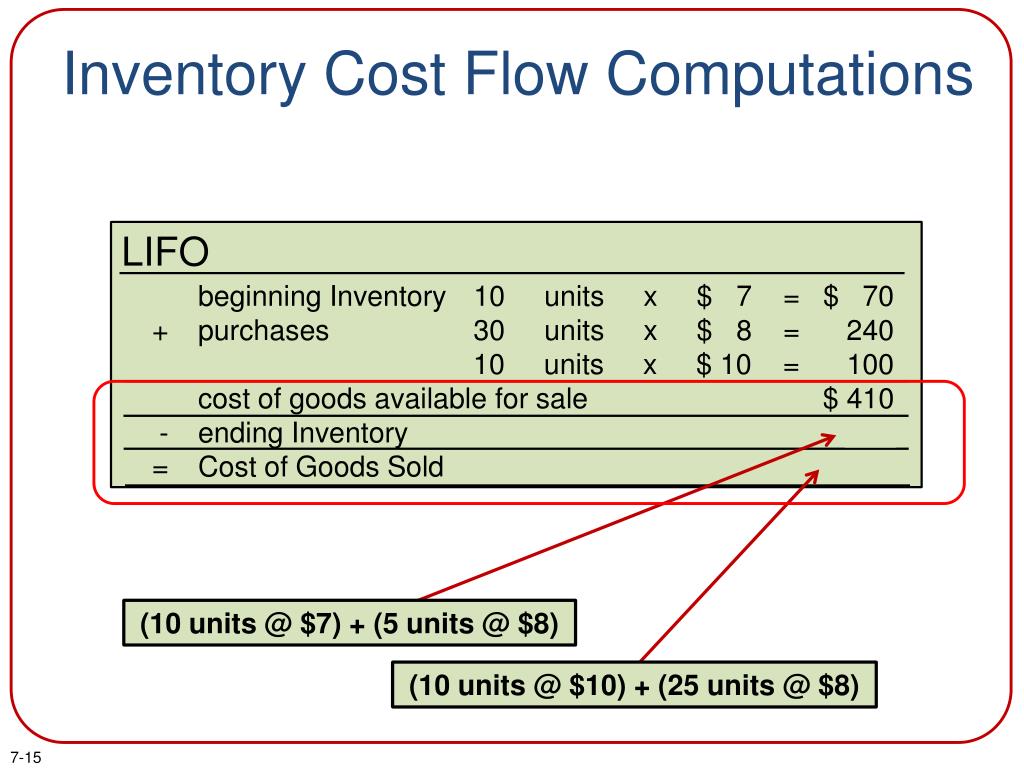 Inventory Cost Flow Computations

LIFO

| | | | | | | | |
|---|---|---|---|---|---|---|---|
| | beginning Inventory | 10 | units | x | \$ 7 | = | \$ 70 |
| + | purchases | 30 | units | x | \$ 8 | = | 240 |
| | | 10 | units | x | \$ 10 | = | 100 |
| | cost of goods available for sale | | | | | | \$ 410 |
| - | ending Inventory | | | | | | |
| = | Cost of Goods Sold | | | | | | |

(10 units @ \$7) + (5 units @ \$8)

(10 units @ \$10) + (25 units @ \$8)

7-15